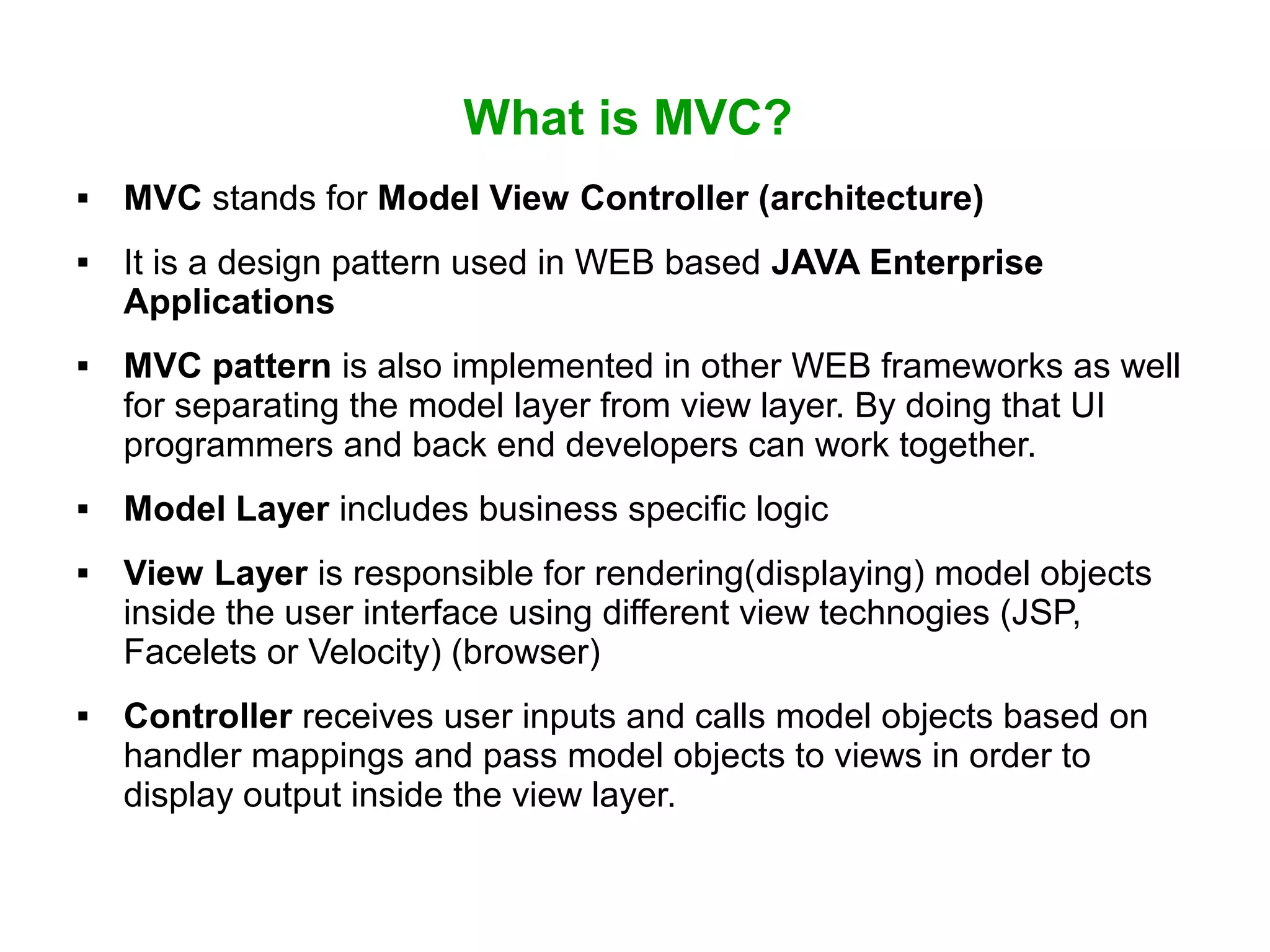 What is MVC?

▪ MVC stands for Model View Controller (architecture)

▪ It is a design pattern used in WEB based JAVA Enterprise Applications

▪ MVC pattern is also implemented in other WEB frameworks as well for separating the model layer from view layer. By doing that UI programmers and back end developers can work together.

▪ Model Layer includes business specific logic

▪ View Layer is responsible for rendering(displaying) model objects inside the user interface using different view technogies (JSP, Facelets or Velocity) (browser)

▪ Controller receives user inputs and calls model objects based on handler mappings and pass model objects to views in order to display output inside the view layer.